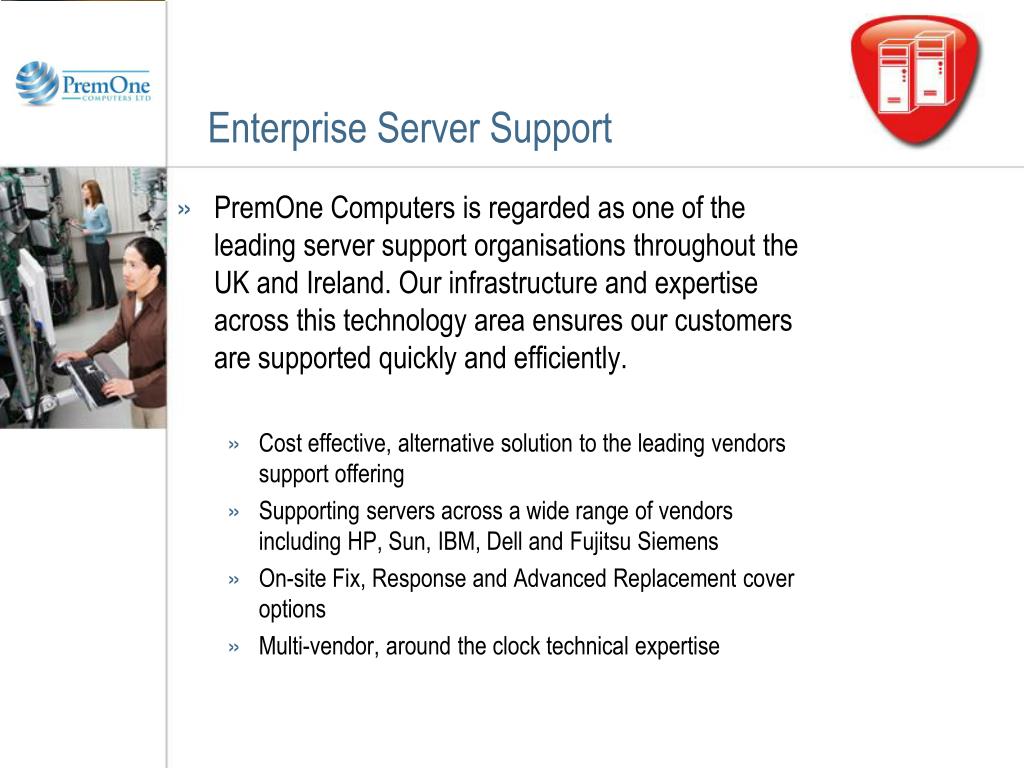 PremOne
COMPUTERS LTD

Enterprise Server Support

» PremOne Computers is regarded as one of the leading server support organisations throughout the UK and Ireland. Our infrastructure and expertise across this technology area ensures our customers are supported quickly and efficiently.

» Cost effective, alternative solution to the leading vendors support offering
» Supporting servers across a wide range of vendors including HP, Sun, IBM, Dell and Fujitsu Siemens
» On-site Fix, Response and Advanced Replacement cover options
» Multi-vendor, around the clock technical expertise